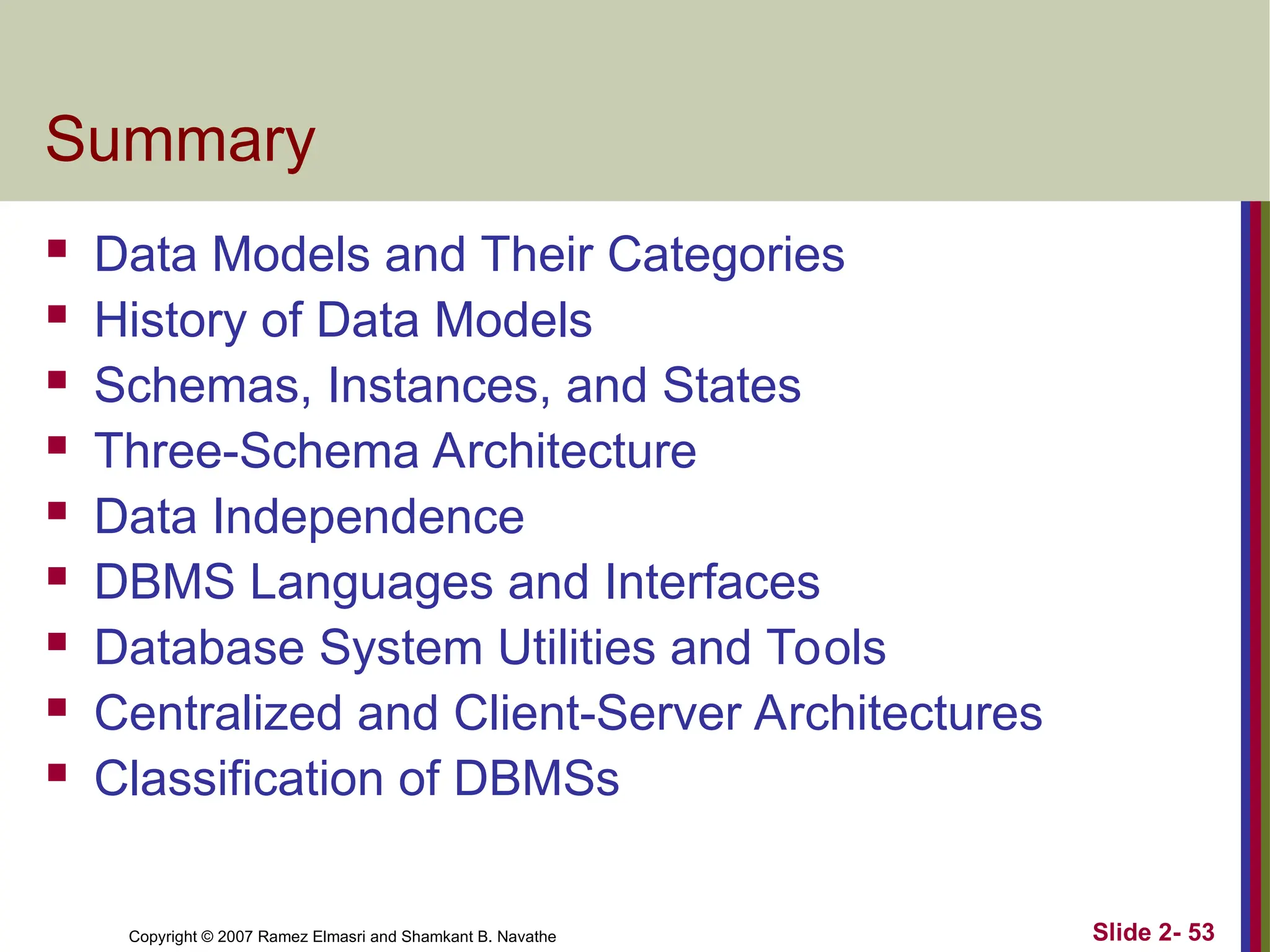 Summary

- Data Models and Their Categories
- History of Data Models
- Schemas, Instances, and States
- Three-Schema Architecture
- Data Independence
- DBMS Languages and Interfaces
- Database System Utilities and Tools
- Centralized and Client-Server Architectures
- Classification of DBMSs

Copyright © 2007 Ramez Elmasri and Shamkant B. Navathe

Slide 2- 53